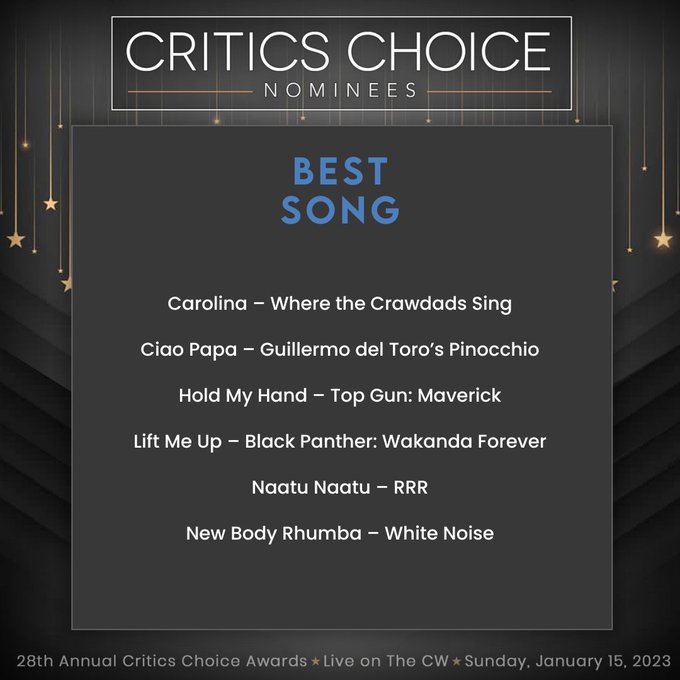 CRITICS CHOICE
NOMINEES

BEST
SONG

Carolina – Where the Crawdads Sing

Ciao Papa – Guillermo del Toro's Pinocchio

Hold My Hand – Top Gun: Maverick

Lift Me Up – Black Panther: Wakanda Forever

Naatu Naatu – RRR

New Body Rhumba – White Noise

28th Annual Critics Choice Awards ★ Live on The CW ★ Sunday, January 15, 2023